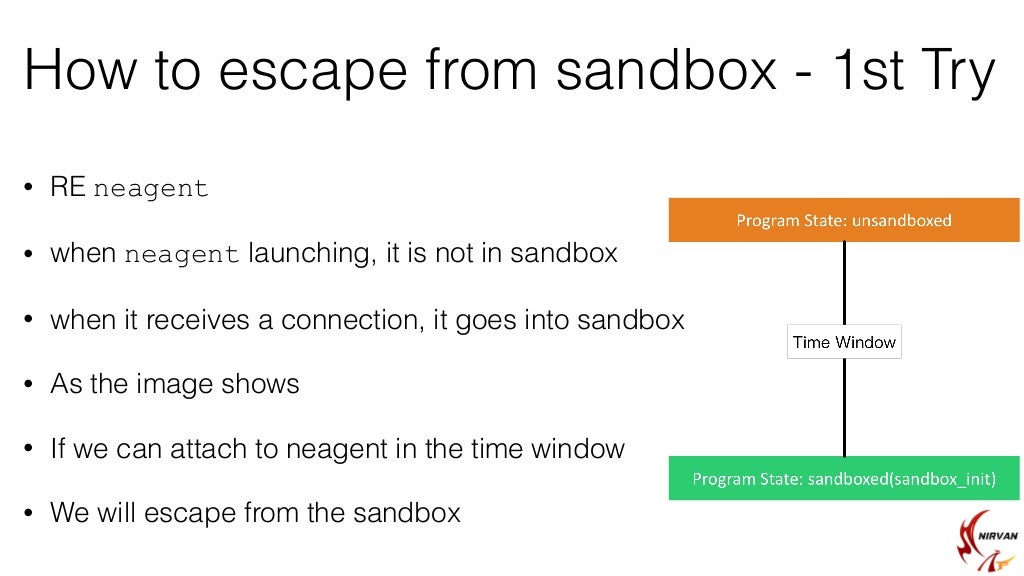 How to escape from sandbox - 1st Try

• RE neagent

• when neagent launching, it is not in sandbox

• when it receives a connection, it goes into sandbox

• As the image shows

• If we can attach to neagent in the time window

• We will escape from the sandbox

Program State: unsandboxed

Time Window

Program State: sandboxed(sandbox_init)

NIRVAN